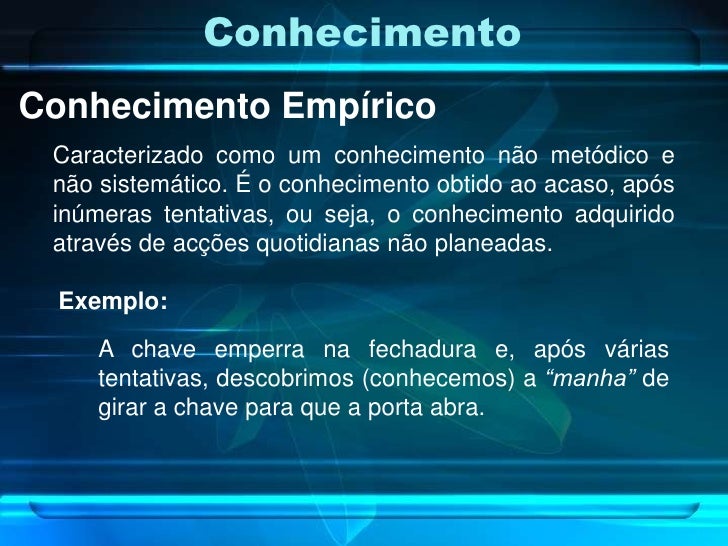 Conhecimento

Conhecimento Empírico

Caracterizado como um conhecimento não metódico e não sistemático. É o conhecimento obtido ao acaso, após inúmeras tentativas, ou seja, o conhecimento adquirido através de acções quotidianas não planeadas.

Exemplo:

A chave emperra na fechadura e, após várias tentativas, descobrimos (conhecemos) a “manha” de girar a chave para que a porta abra.